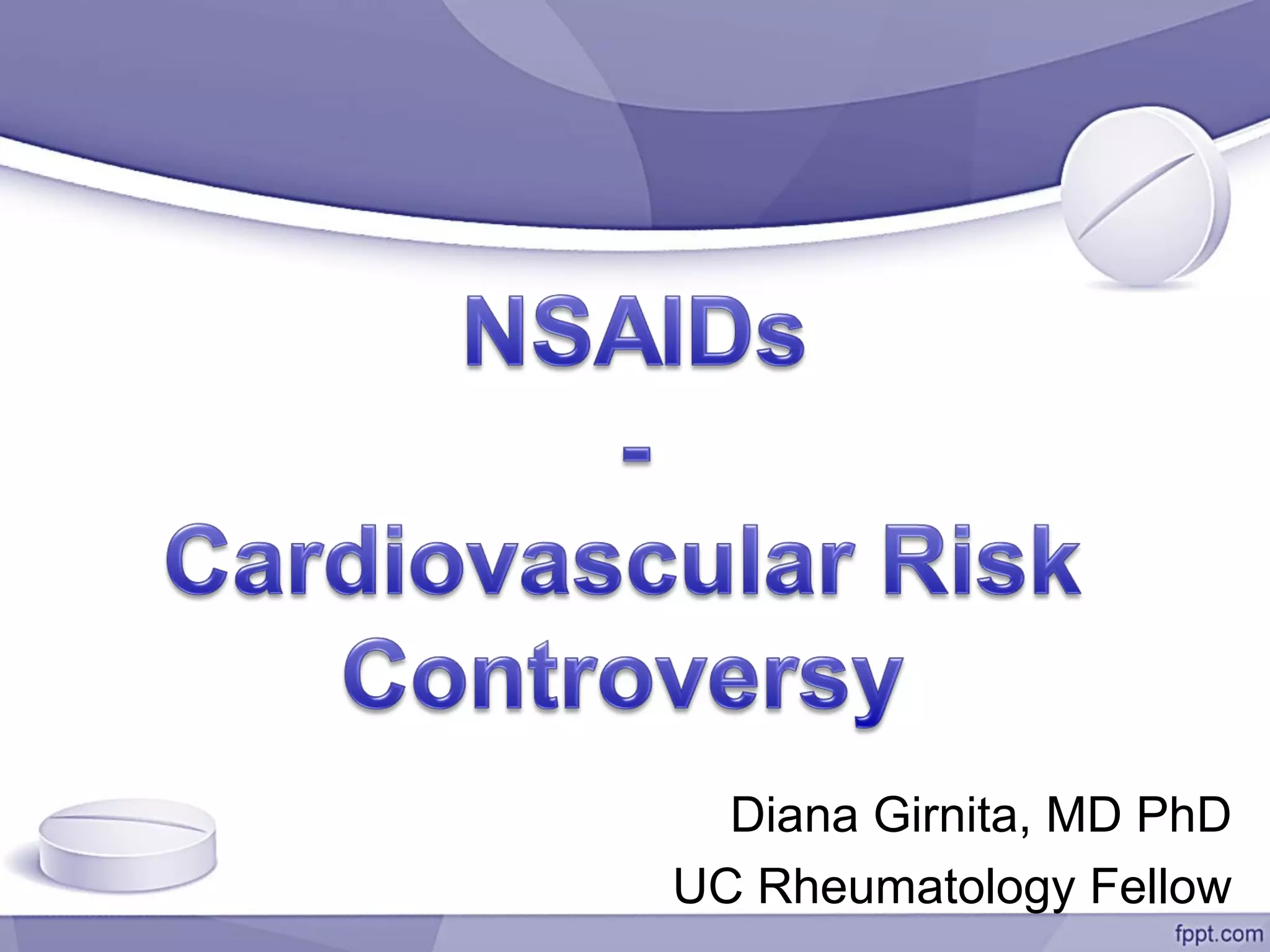 NSAIDs
-
Cardiovascular Risk Controversy

Diana Girnita, MD PhD
UC Rheumatology Fellow

fppt.com